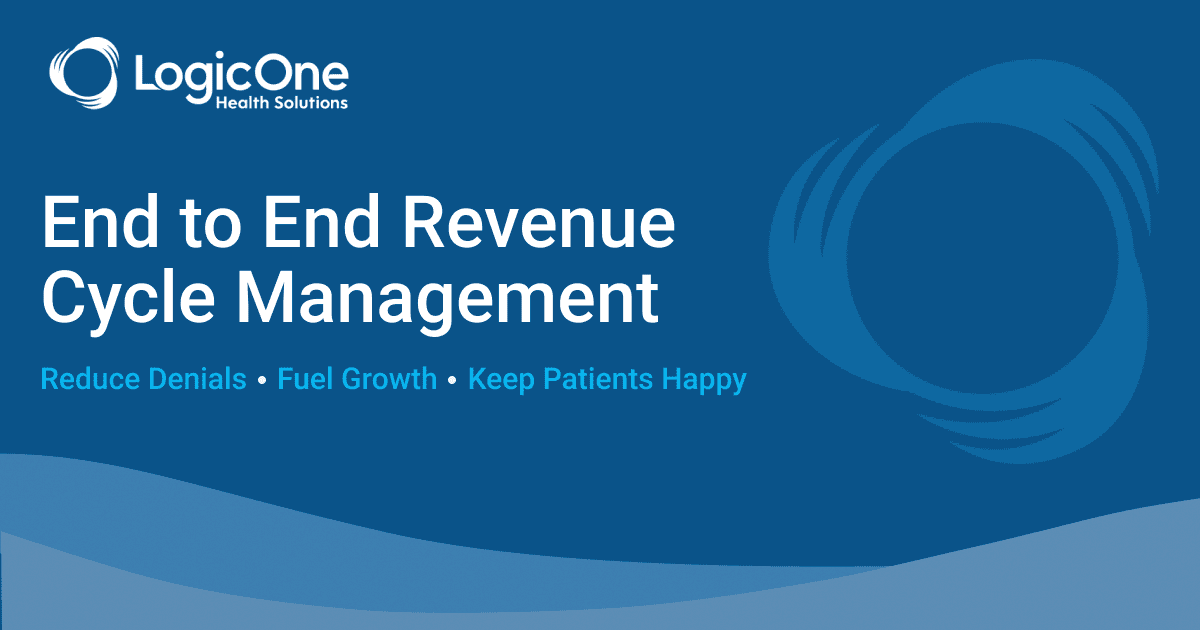 LogicOne
Health Solutions

End to End Revenue Cycle Management

Reduce Denials • Fuel Growth • Keep Patients Happy